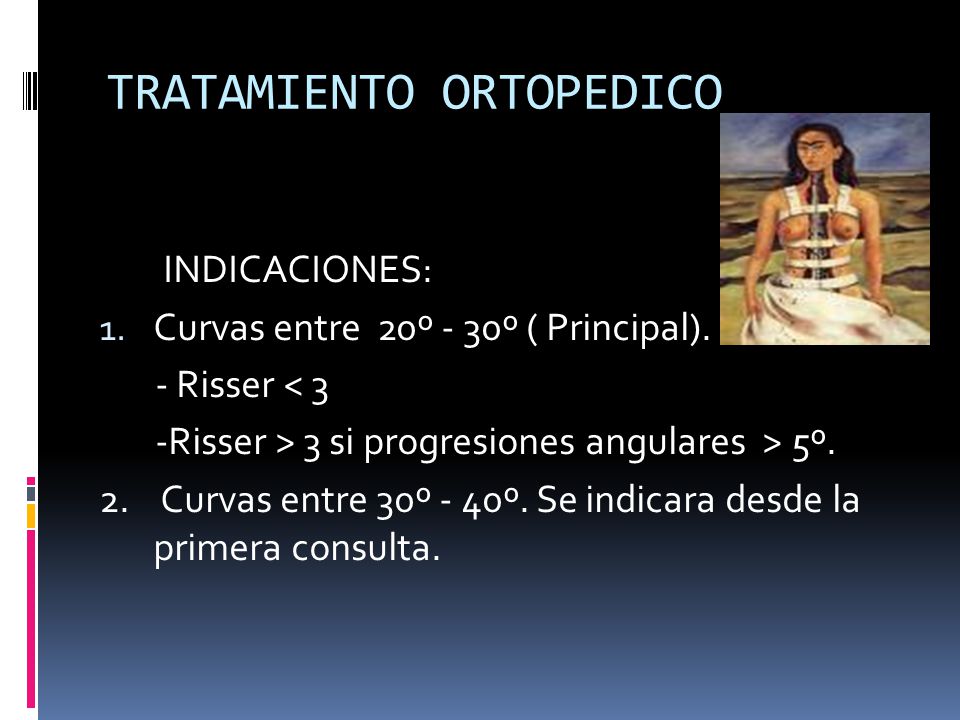 TRATAMIENTO ORTOPEDICO

INDICACIONES:

1. Curvas entre 20º - 30º ( Principal).

- Risser < 3

-Risser > 3 si progresiones angulares > 5º.

2. Curvas entre 30º - 40º. Se indicara desde la primera consulta.